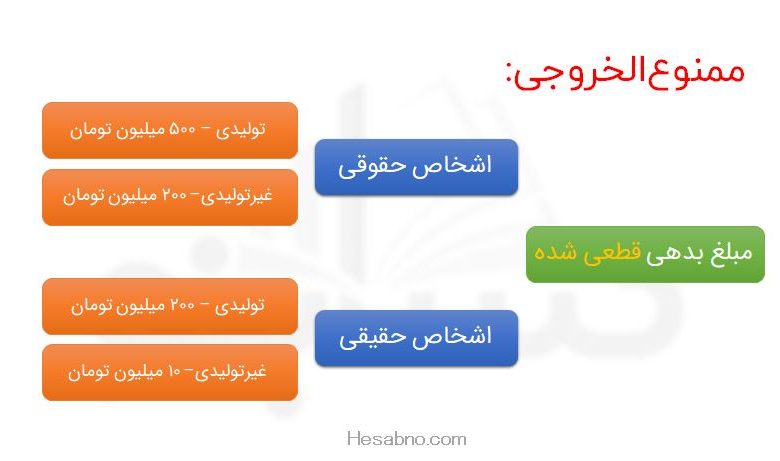 ممنوع‌الخروجی:

مبلغ بدهی قطعی شده

اشخاص حقوقی

تولیدی – ۵۰۰ میلیون تومان

غیرتولیدی– ۲۰۰ میلیون تومان

اشخاص حقیقی

تولیدی – ۲۰۰ میلیون تومان

غیرتولیدی– ۱۰ میلیون تومان

Hesabno.com